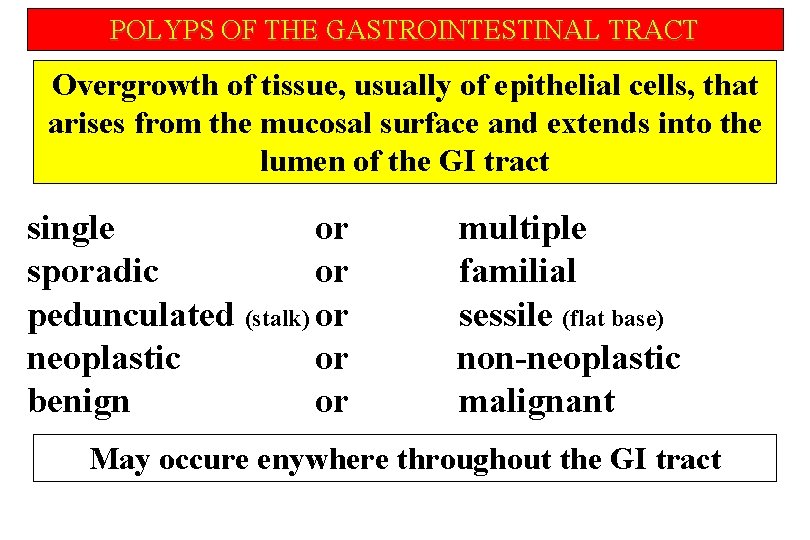 POLYPS OF THE GASTROINTESTINAL TRACT

Overgrowth of tissue, usually of epithelial cells, that arises from the mucosal surface and extends into the lumen of the GI tract

single or multiple
sporadic or familial
pedunculated (stalk) or sessile (flat base)
neoplastic or non-neoplastic
benign or malignant

May occure enywhere throughout the GI tract